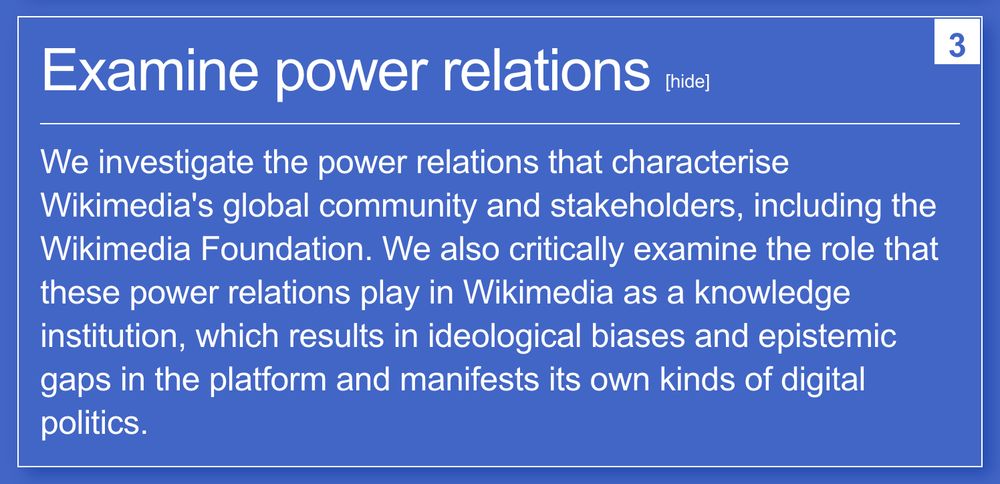 3

Examine power relations [hide]

We investigate the power relations that characterise Wikimedia's global community and stakeholders, including the Wikimedia Foundation. We also critically examine the role that these power relations play in Wikimedia as a knowledge institution, which results in ideological biases and epistemic gaps in the platform and manifests its own kinds of digital politics.